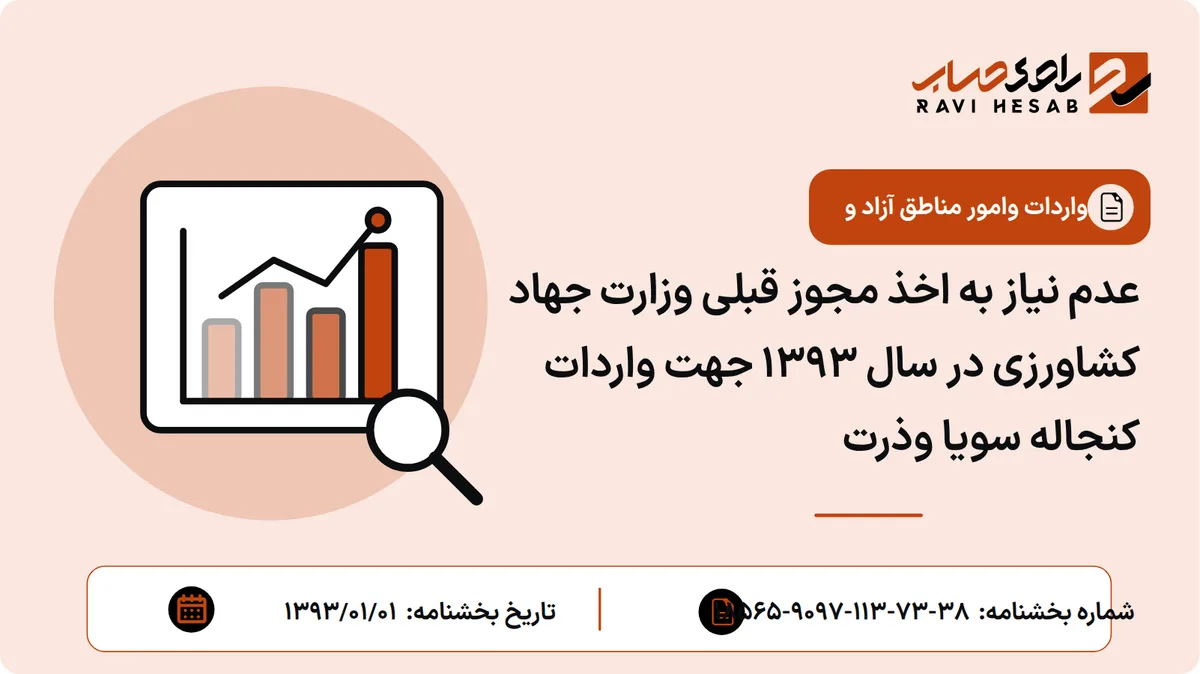 راوی حساب
RAVI HESAB

واردات وامور مناطق آزاد و

عدم نیاز به اخذ مجوز قبلی وزارت جهاد کشاورزی در سال ۱۳۹۳ جهت واردات کنجاله سویا وذرت

شماره بخشنامه: ۳۸-۷۳-۱۱۳-۹۰۹۷-۵۶۵

تاریخ بخشنامه: ۱۳۹۳/۰۱/۰۱